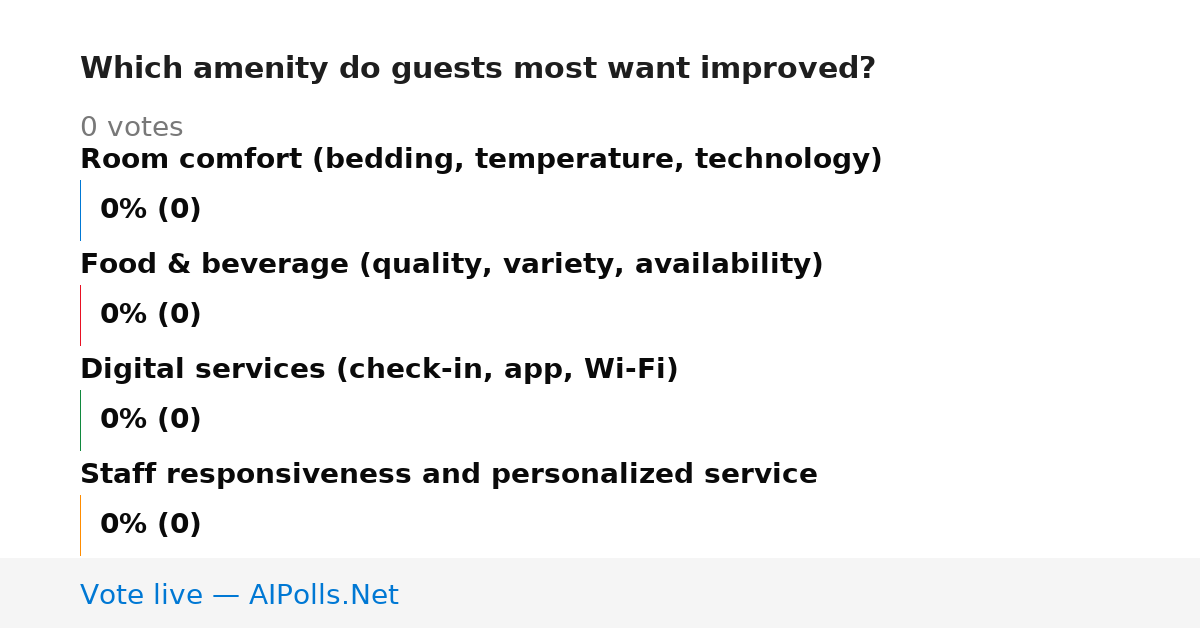 Which amenity do guests most want improved?

0 votes

Room comfort (bedding, temperature, technology)

0% (0)

Food & beverage (quality, variety, availability)

0% (0)

Digital services (check-in, app, Wi-Fi)

0% (0)

Staff responsiveness and personalized service

0% (0)

Vote live — AIPolls.Net